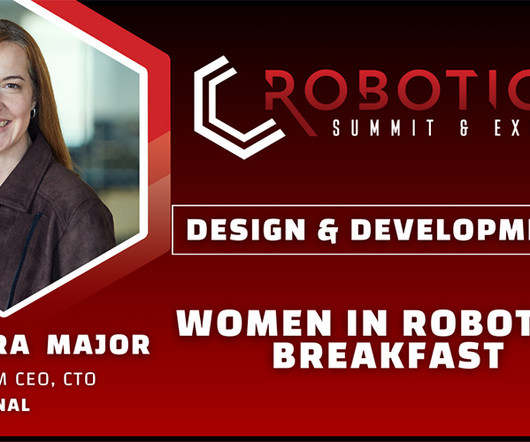 ROBOTIC
SUMMIT & EX

DESIGN & DEVELOPM

WOMEN IN ROBOT
BREAKFAST

RA MAJOR
M CEO, CTO
NAL